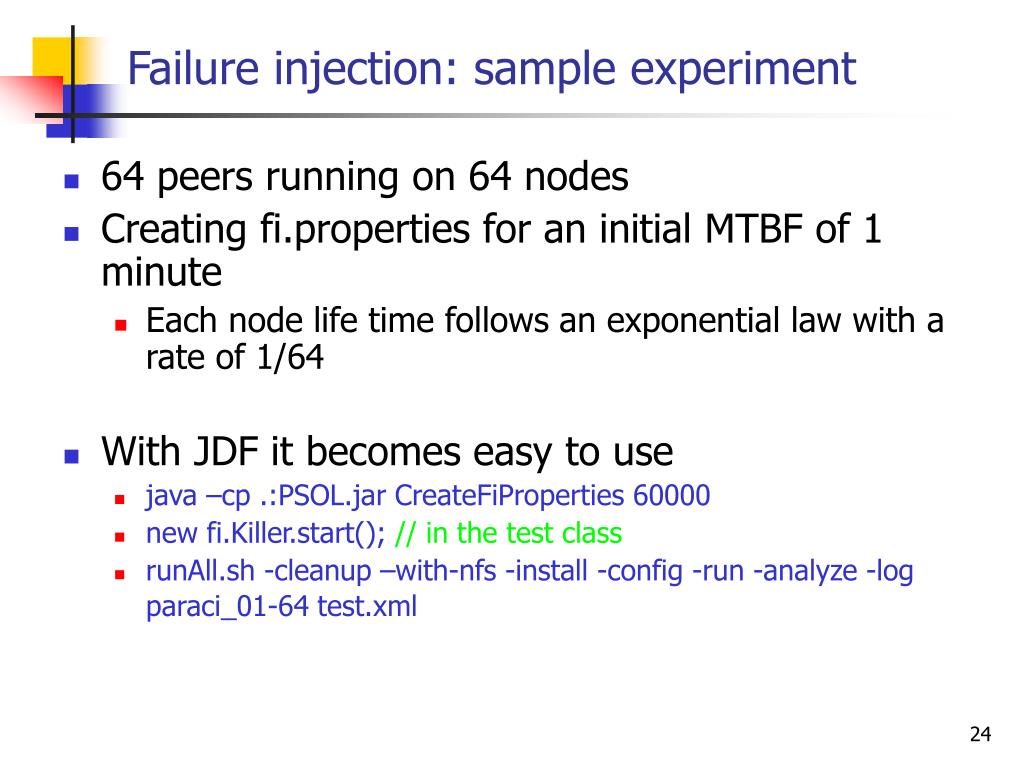 Failure injection: sample experiment

64 peers running on 64 nodes

Creating fi.properties for an initial MTBF of 1 minute

Each node life time follows an exponential law with a rate of 1/64

With JDF it becomes easy to use

java –cp .:PSOL.jar CreateFiProperties 60000

new fi.Killer.start(); // in the test class

runAll.sh -cleanup –with-nfs -install -config -run -analyze -log paraci_01-64 test.xml

24